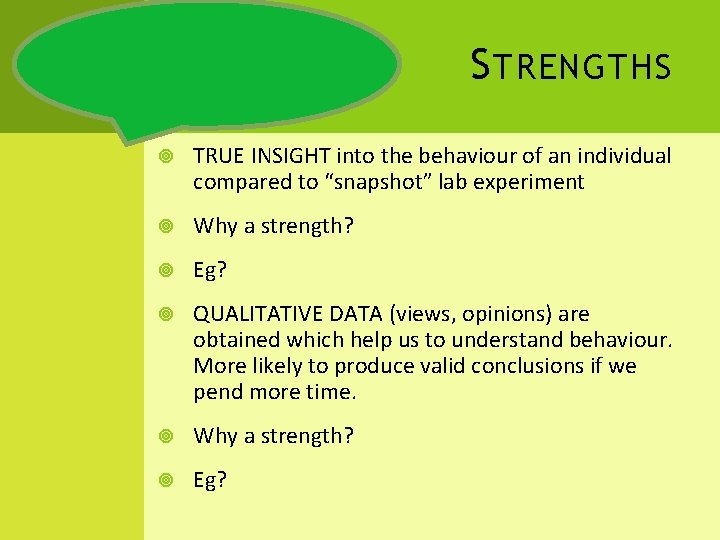 STRENGTHS

TRUE INSIGHT into the behaviour of an individual compared to “snapshot” lab experiment

Why a strength?

Eg?

QUALITATIVE DATA (views, opinions) are obtained which help us to understand behaviour. More likely to produce valid conclusions if we pend more time.

Why a strength?

Eg?